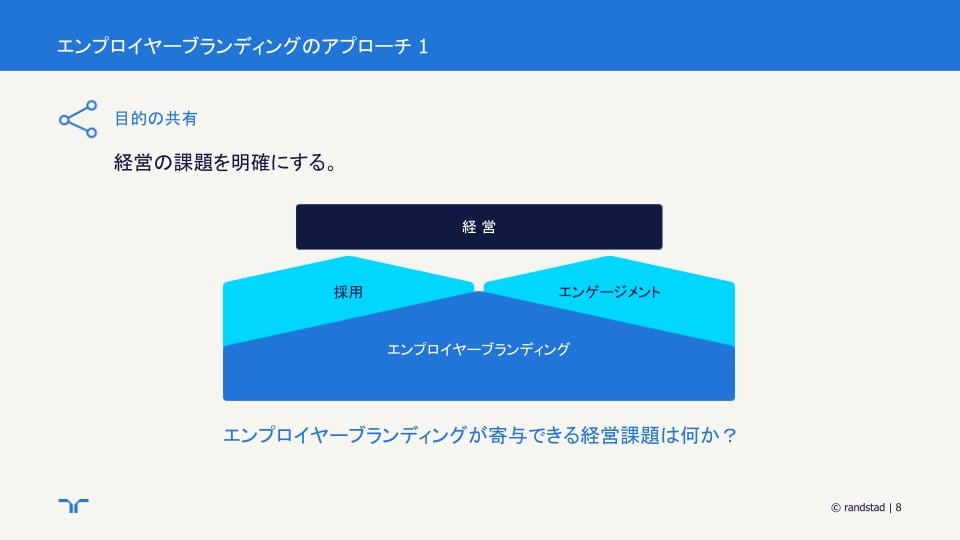 エンプロイヤーブランディングのアプローチ 1

目的の共有

経営の課題を明確にする。

経 営

採用

エンゲージメント

エンプロイヤーブランディング

エンプロイヤーブランディングが寄与できる経営課題は何か？

© randstad | 8